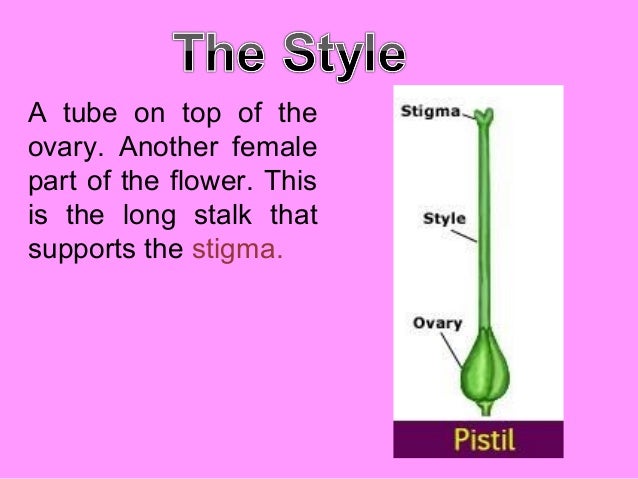 The Style

A tube on top of the ovary. Another female part of the flower. This is the long stalk that supports the stigma.

Stigma
Style
Ovary
Pistil